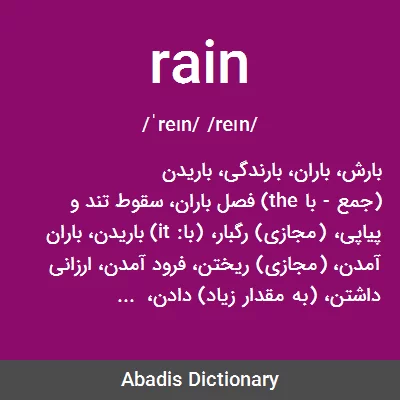 rain

/ˈreɪn/ /reɪn/

بارش، باران، بارندگی، باریدن (جمع - با the) فصل باران، سقوط تند و پیاپی، (مجازی) رگبار، (با: it) باریدن، باران آمدن، (مجازی) ریختن، فرود آمدن، ارزانی داشتن، (به مقدار زیاد) دادن، ...

Abadis Dictionary